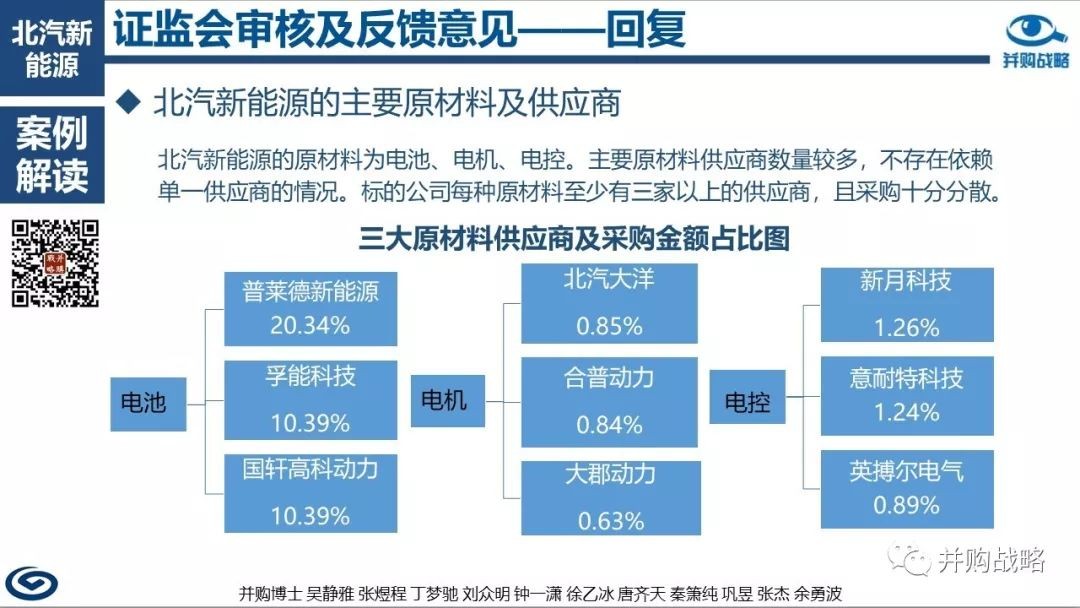 北汽新能源

证监会审核及反馈意见——回复

并购战略

案例解读

◆ 北汽新能源的主要原材料及供应商

北汽新能源的原材料为电池、电机、电控。主要原材料供应商数量较多，不存在依赖单一供应商的情况。标的公司每种原材料至少有三家以上的供应商，且采购十分分散。

三大原材料供应商及采购金额占比图

电池
普莱德新能源 20.34%
孚能科技 10.39%
国轩高科动力 10.39%

电机
北汽大洋 0.85%
合普动力 0.84%
大郡动力 0.63%

电控
新月科技 1.26%
意耐特科技 1.24%
英搏尔电气 0.89%

并购战略

并购博士 吴静雅 张煜程 丁梦驰 刘众明 钟一潇 徐乙冰 唐齐天 秦策纯 巩昱 张杰 余勇波